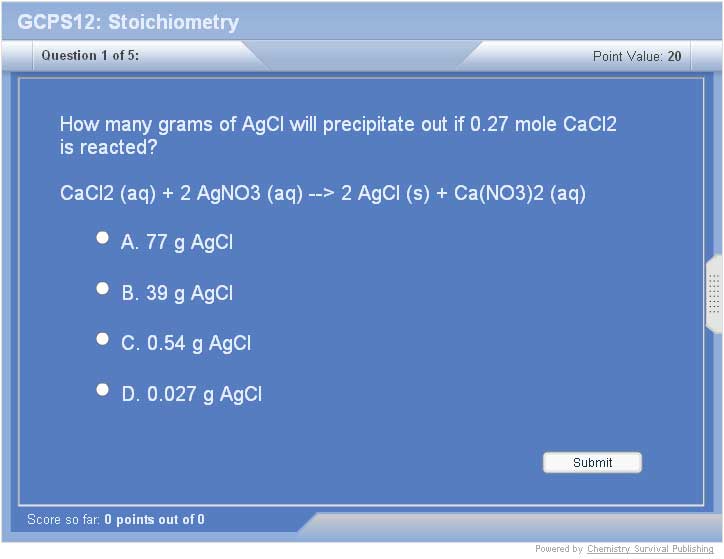 GCPS12: Stoichiometry

Question 1 of 5:

Point Value: 20

How many grams of AgCl will precipitate out if 0.27 mole CaCl2 is reacted?

CaCl2 (aq) + 2 AgNO3 (aq) --> 2 AgCl (s) + Ca(NO3)2 (aq)

A. 77 g AgCl

B. 39 g AgCl

C. 0.54 g AgCl

D. 0.027 g AgCl

Submit

Score so far: 0 points out of 0

Powered by Chemistry Survival Publishing